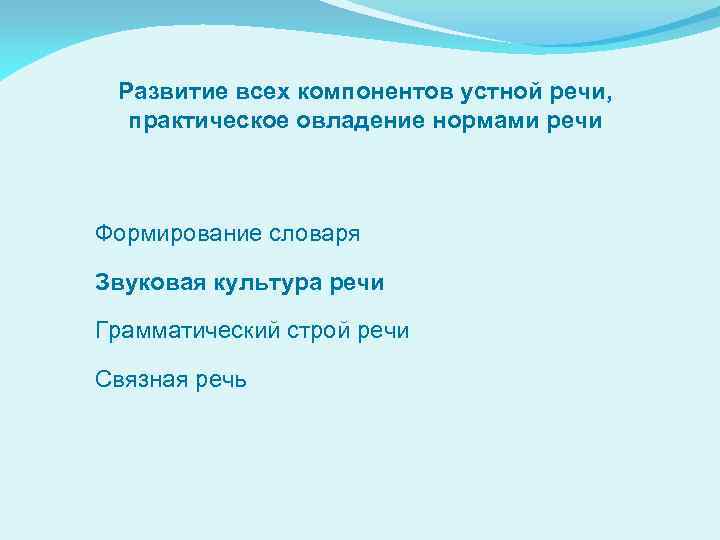 Развитие всех компонентов устной речи, практическое овладение нормами речи

Формирование словаря

Звуковая культура речи

Грамматический строй речи

Связная речь